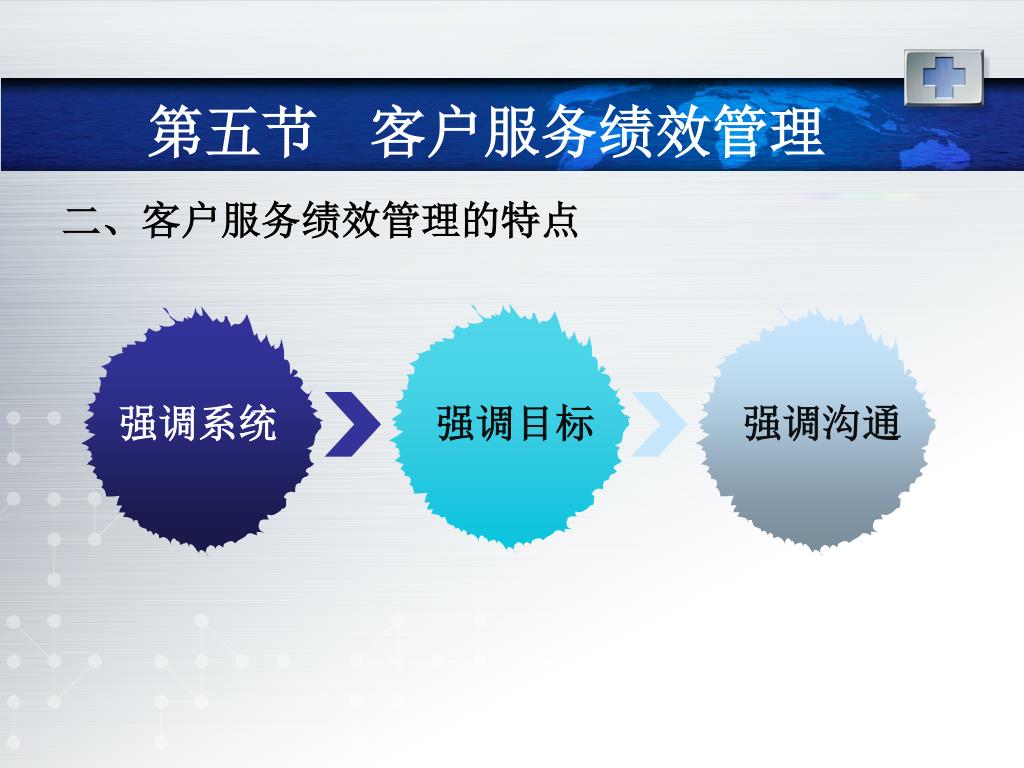 第五节　客户服务绩效管理

二、客户服务绩效管理的特点

强调系统

强调目标

强调沟通